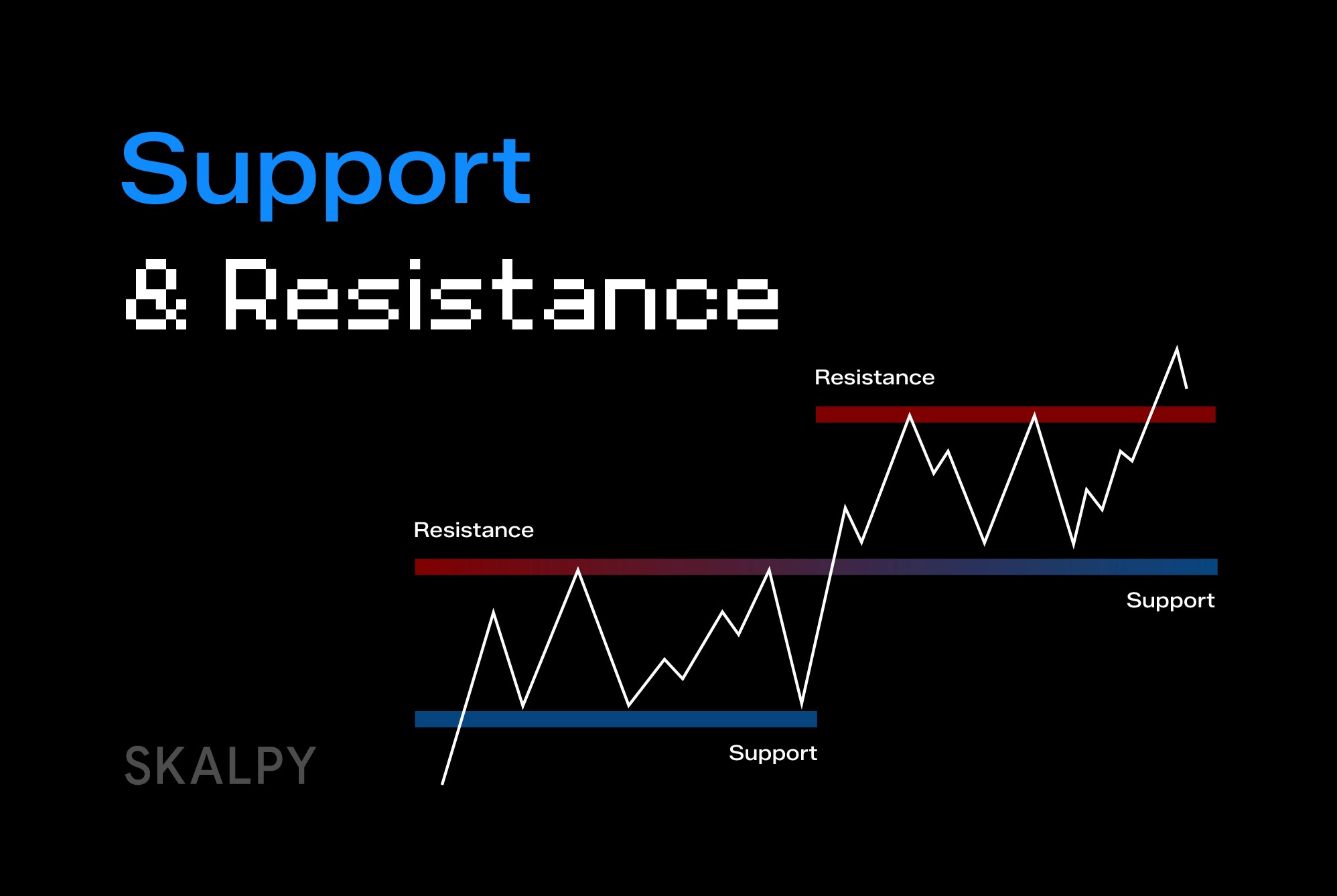 Support
& Resistance

Resistance

Resistance

Support

Support

SKALPY